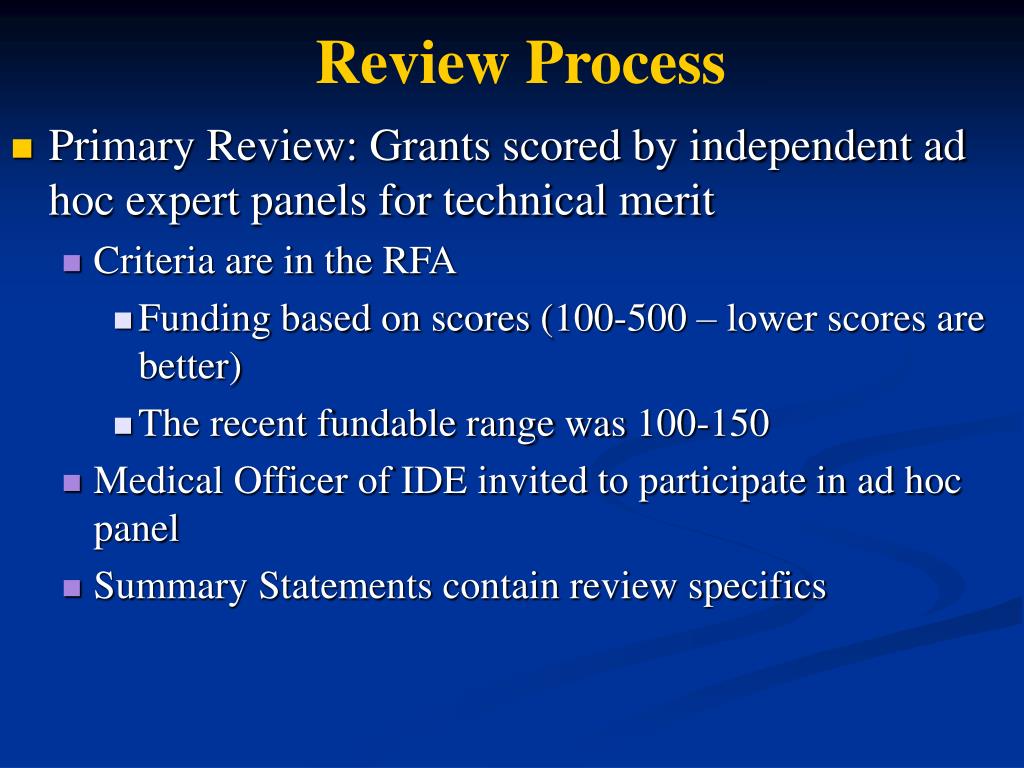 Review Process

Primary Review: Grants scored by independent ad hoc expert panels for technical merit

Criteria are in the RFA

Funding based on scores (100-500 – lower scores are better)

The recent fundable range was 100-150

Medical Officer of IDE invited to participate in ad hoc panel

Summary Statements contain review specifics